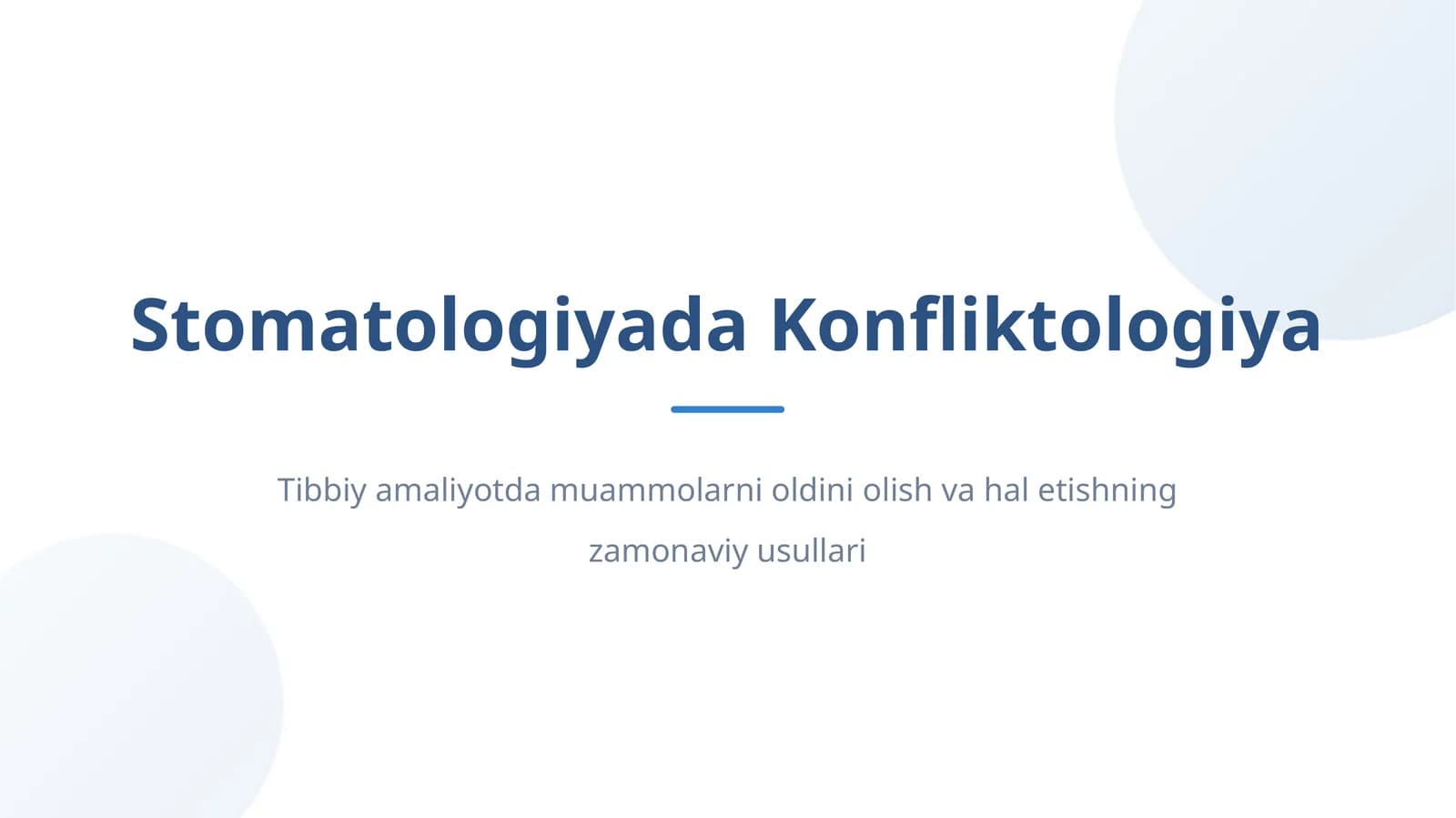 Stomatologiyada Konfliktologiya

Tibbiy amaliyotda muammolarni oldini olish va hal etishning zamonaviy usullari